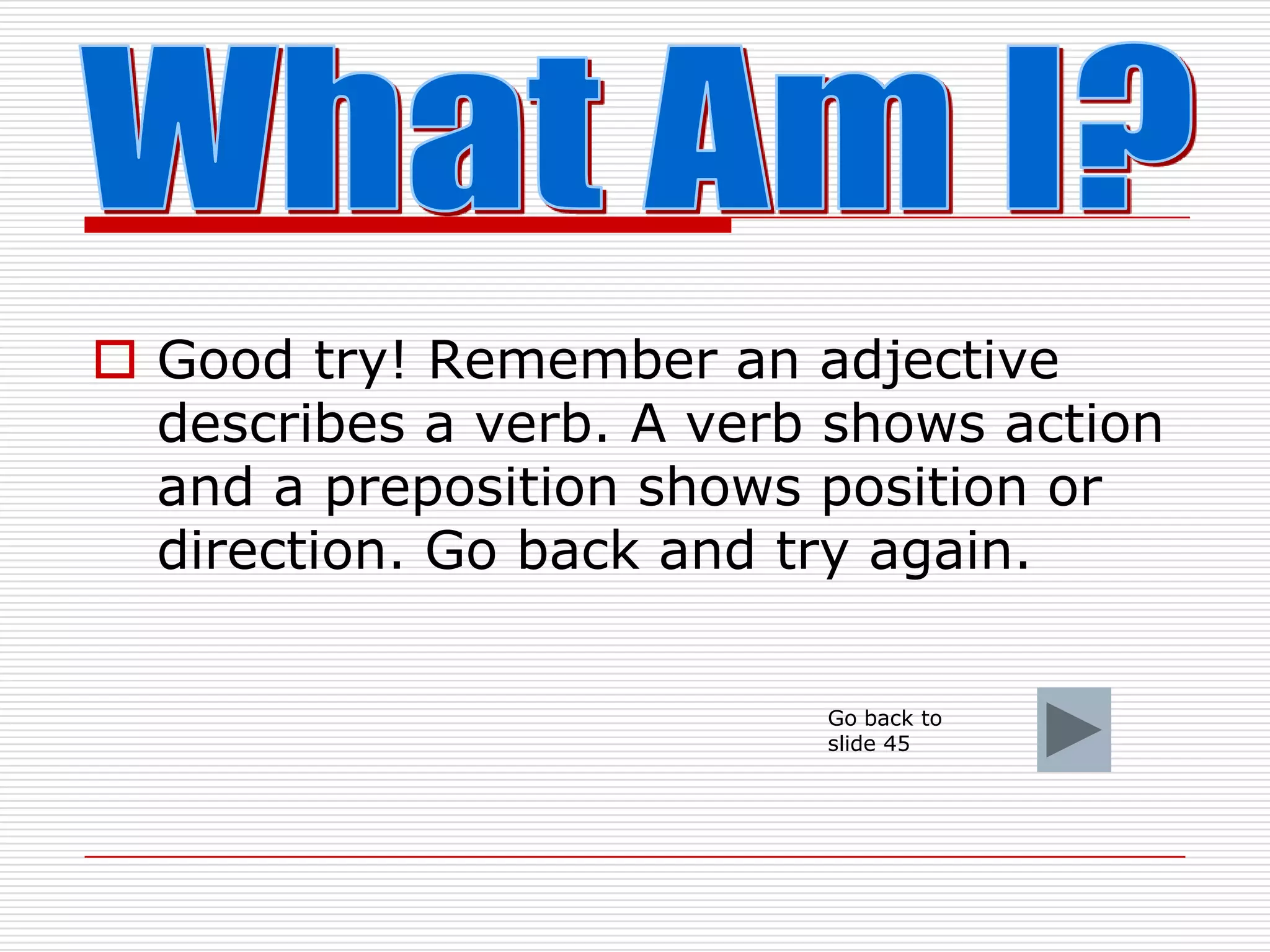 What Am I?

Good try! Remember an adjective describes a verb. A verb shows action and a preposition shows position or direction. Go back and try again.

Go back to slide 45